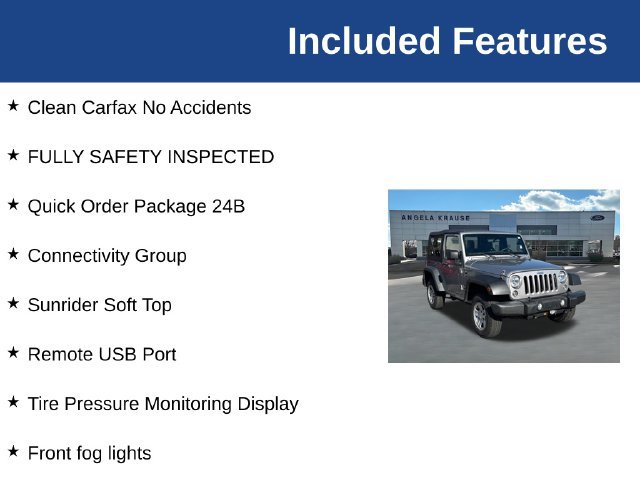 Included Features

★ Clean Carfax No Accidents

★ FULLY SAFETY INSPECTED

★ Quick Order Package 24B

★ Connectivity Group

★ Sunrider Soft Top

★ Remote USB Port

★ Tire Pressure Monitoring Display

★ Front fog lights

ANGELA KRAUSE